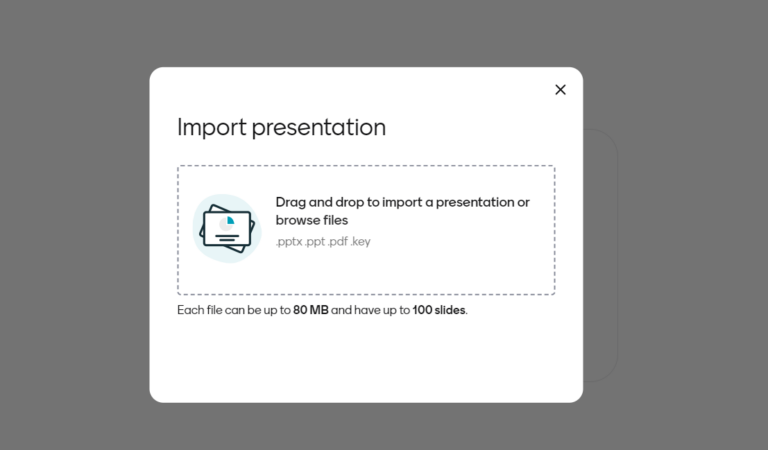 ×

Import presentation

Drag and drop to import a presentation or browse files

.pptx .ppt .pdf .key

Each file can be up to 80 MB and have up to 100 slides.